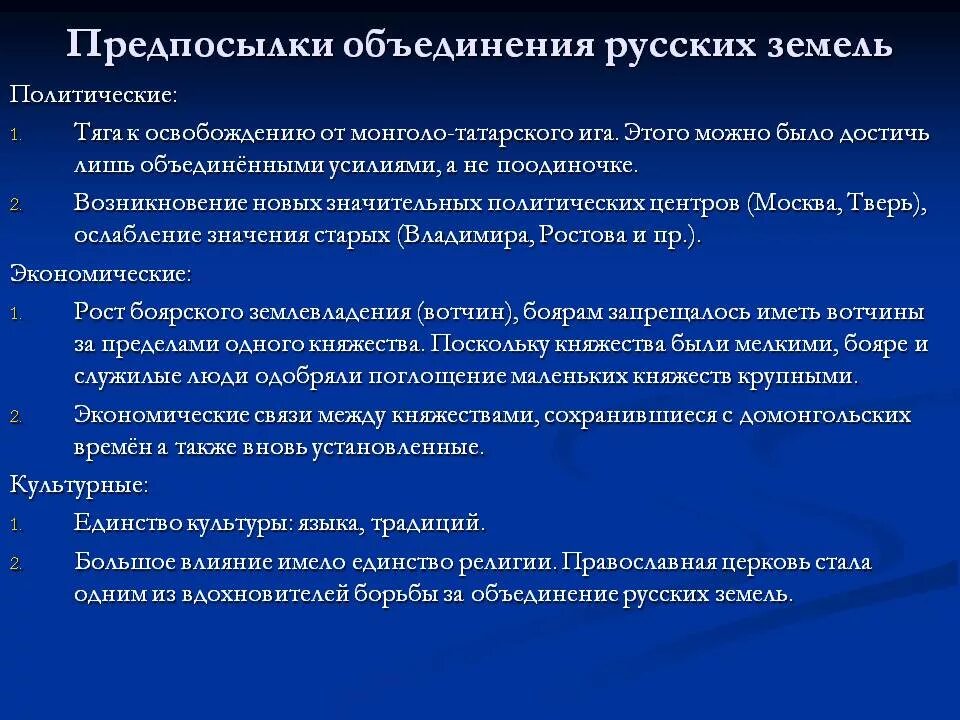 Предпосылки объединения русских земель

Политические:

1. Тяга к освобождению от монголо-татарского ига. Этого можно было достичь лишь объединёнными усилиями, а не поодиночке.
2. Возникновение новых значительных политических центров (Москва, Тверь), ослабление значения старых (Владимира, Ростова и пр.).

Экономические:

1. Рост боярского землевладения (вотчин), боярам запрещалось иметь вотчины за пределами одного княжества. Поскольку княжества были мелкими, бояре и служилые люди одобряли поглощение маленьких княжеств крупными.
2. Экономические связи между княжествами, сохранившиеся с домонгольских времён а также вновь установленные.

Культурные:

1. Единство культуры: языка, традиций.
2. Большое влияние имело единство религии. Православная церковь стала одним из вдохновителей борьбы за объединение русских земель.